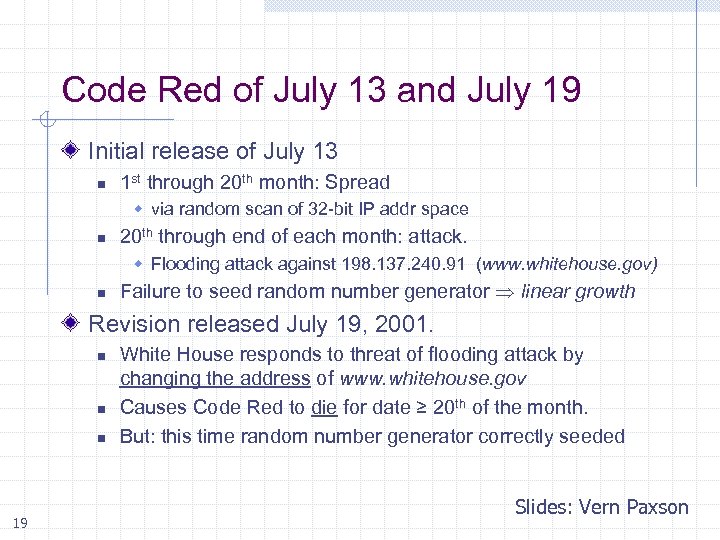 Code Red of July 13 and July 19

Initial release of July 13

1$^{st}$ through 20$^{th}$ month: Spread

via random scan of 32-bit IP addr space

20$^{th}$ through end of each month: attack.

Flooding attack against 198.137.240.91 (www.whitehouse.gov)

Failure to seed random number generator $\Rightarrow$ linear growth

Revision released July 19, 2001.

White House responds to threat of flooding attack by changing the address of www.whitehouse.gov

Causes Code Red to die for date $\geq$ 20$^{th}$ of the month.

But: this time random number generator correctly seeded

Slides: Vern Paxson

19